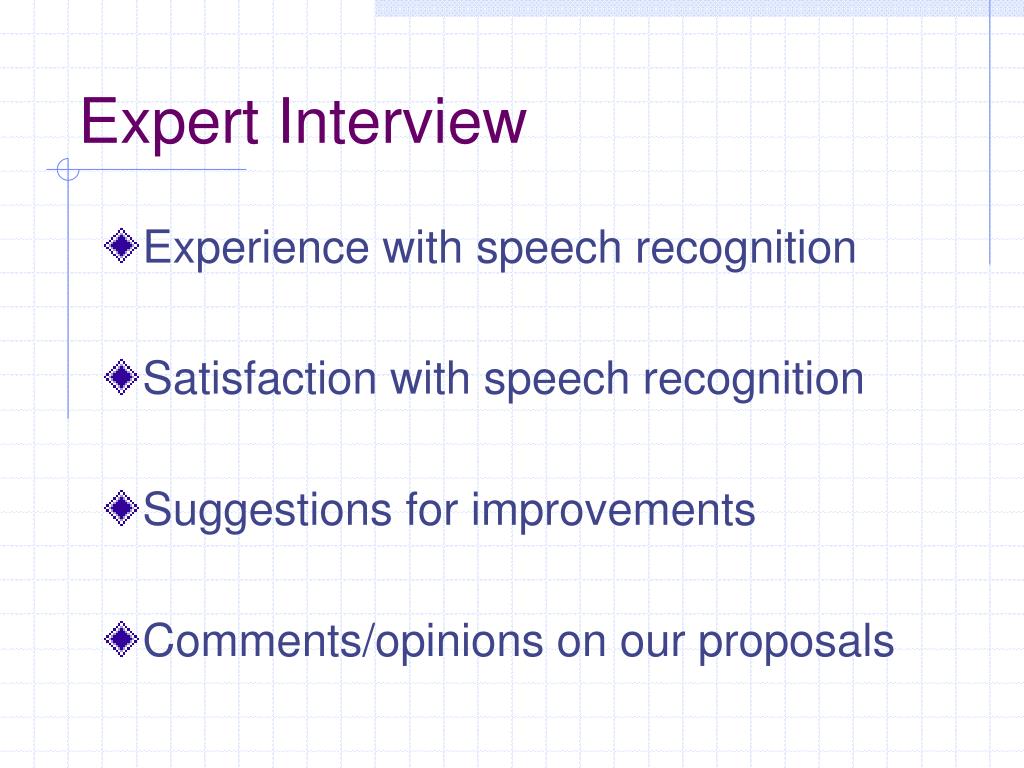 Expert Interview

Experience with speech recognition

Satisfaction with speech recognition

Suggestions for improvements

Comments/opinions on our proposals